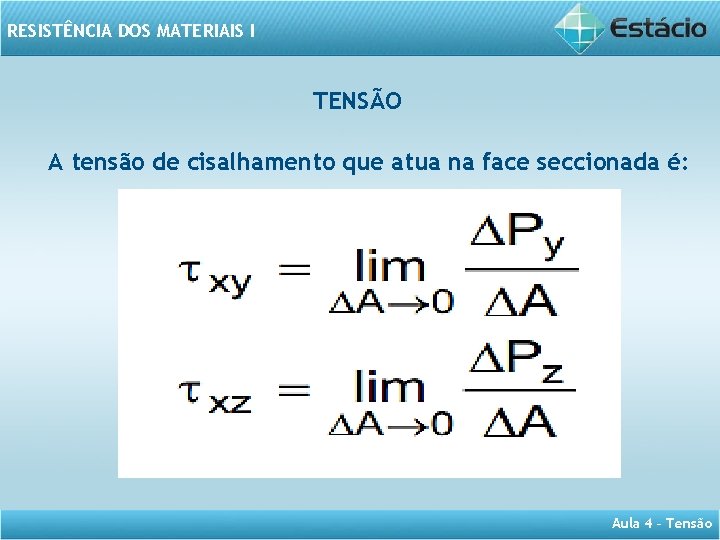 RESISTÊNCIA DOS MATERIAIS I

Estácio

TENSÃO

A tensão de cisalhamento que atua na face seccionada é:

$\tau_{xy} = \lim_{\Delta A \to 0} \frac{\Delta P_y}{\Delta A}$

$\tau_{xz} = \lim_{\Delta A \to 0} \frac{\Delta P_z}{\Delta A}$

Aula 4 - Tensão